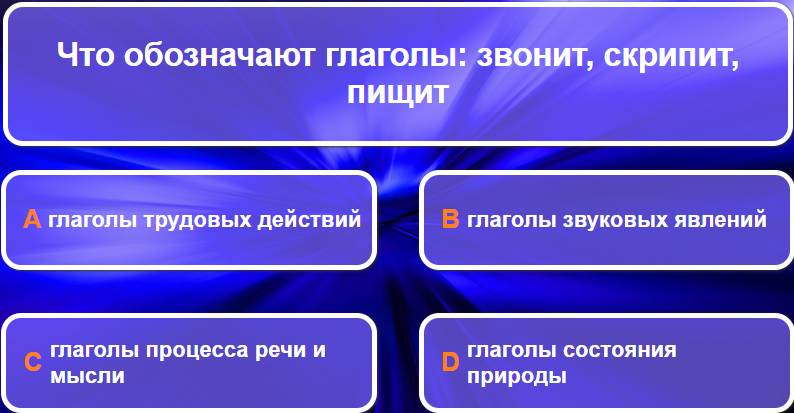 Что обозначают глаголы: звонит, скрипит, пищит

A глаголы трудовых действий

B глаголы звуковых явлений

C глаголы процесса речи и мысли

D глаголы состояния природы